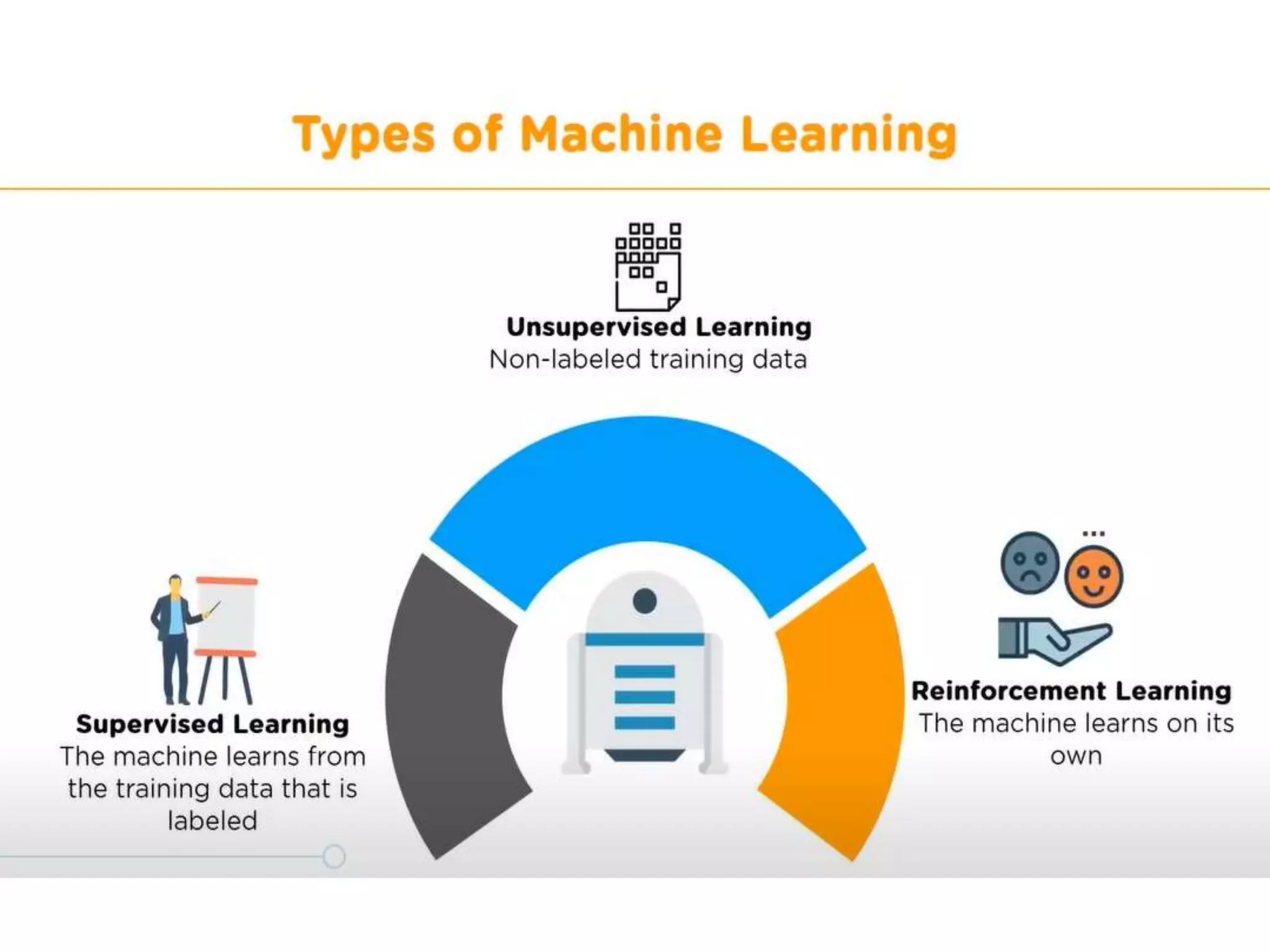 Types of Machine Learning

Unsupervised Learning
Non-labeled training data

Supervised Learning
The machine learns from the training data that is labeled

Reinforcement Learning
The machine learns on its own